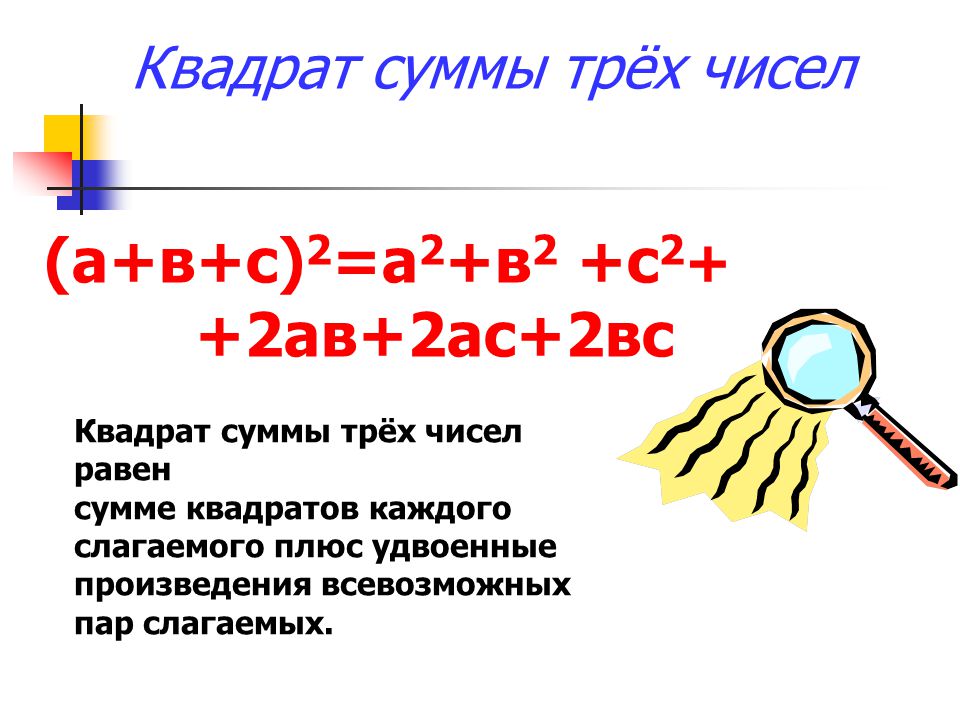 Квадрат суммы трёх чисел

$(а+в+с)^2=а^2+в^2+с^2+$
$+2ав+2ас+2вс$

Квадрат суммы трёх чисел равен
сумме квадратов каждого слагаемого плюс удвоенные произведения всевозможных пар слагаемых.